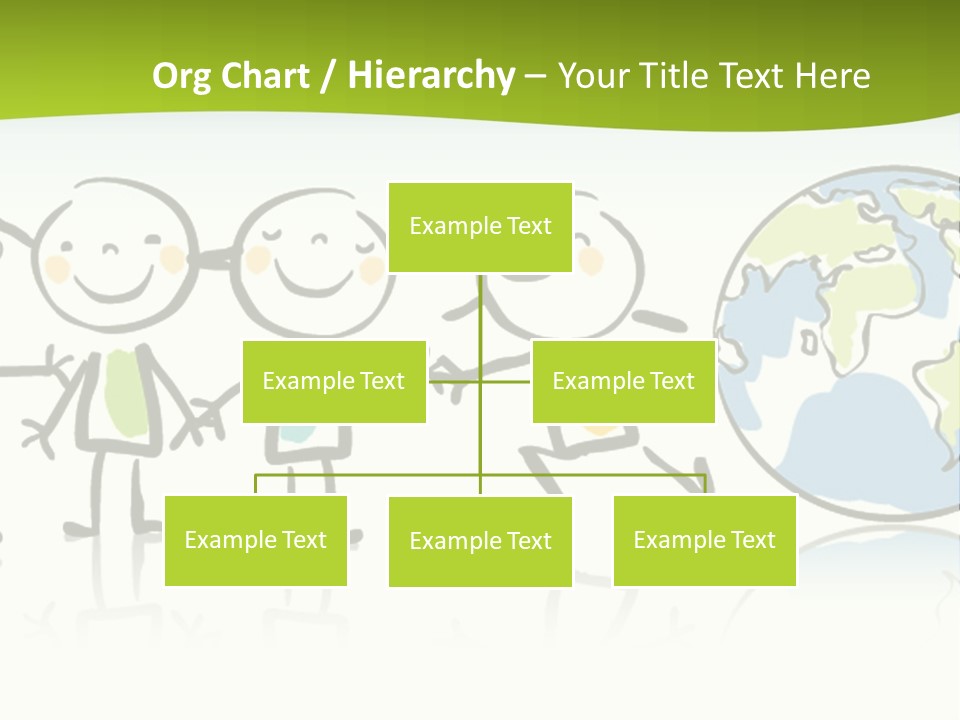 Org Chart / Hierarchy – Your Title Text Here

Example Text

Example Text

Example Text

Example Text

Example Text

Example Text